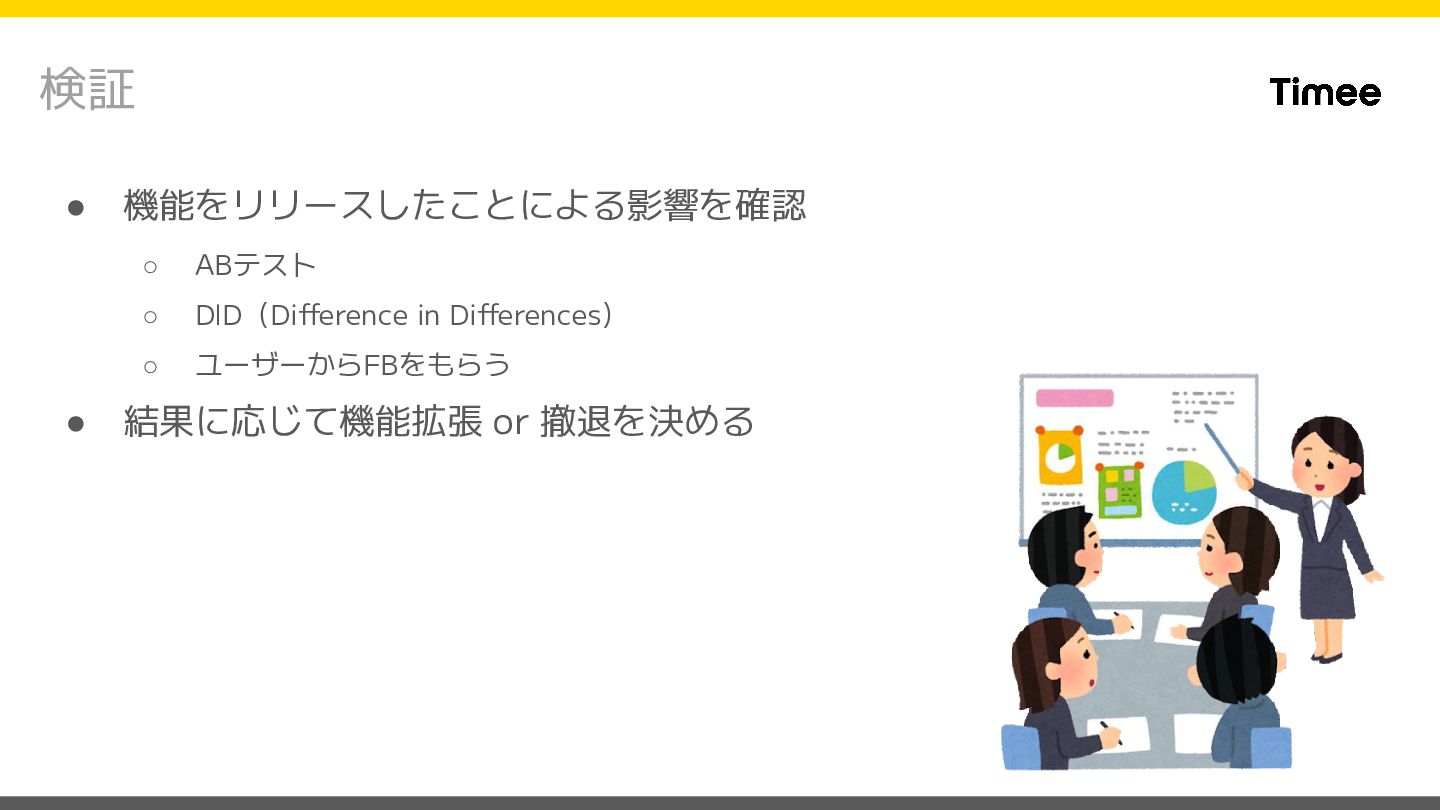 検証

Timee

● 機能をリリースしたことによる影響を確認
 ○ ABテスト
 ○ DID（Difference in Differences）
 ○ ユーザーからFBをもらう
● 結果に応じて機能拡張 or 撤退を決める